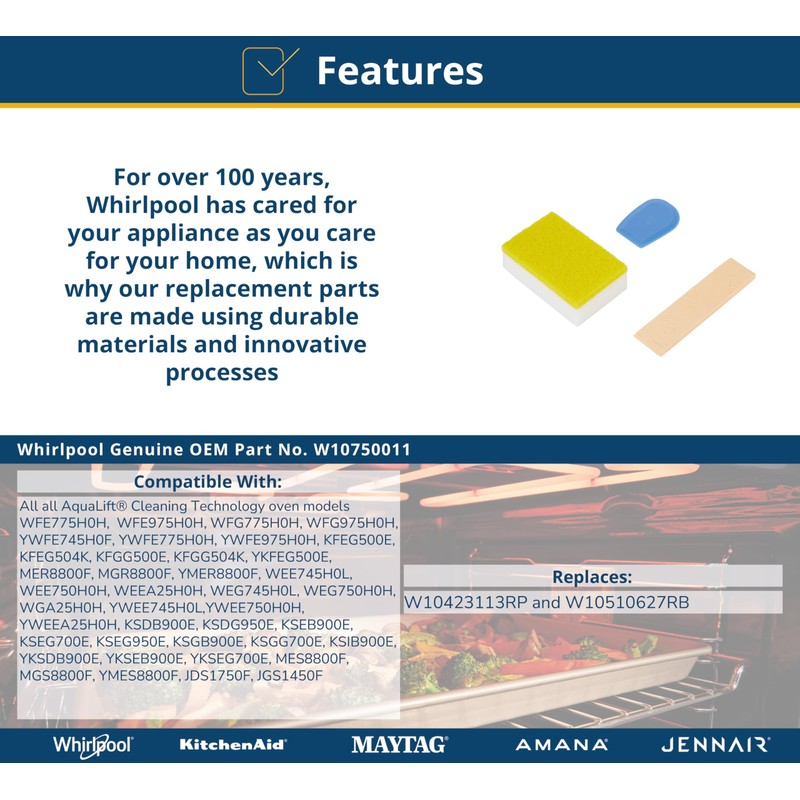 Features

For over 100 years, Whirlpool has cared for your appliance as you care for your home, which is why our replacement parts are made using durable materials and innovative processes

Whirlpool Genuine OEM Part No. W10750011

Compatible With:

All all AquaLift® Cleaning Technology oven models WFE775H0H, WFE975H0H, WFG775H0H, WFG975H0H, YWFE745H0F, YWFE775H0H, YWFE975H0H, KFEG500E, KFEG504K, KFGG500E, KFGG504K, YKFEG500E, MER8800F, MGR8800F, YMER8800F, WEE745H0L, WEE750H0H, WEEA25H0H, WEG745H0L, WEG750H0H, WGA25H0H, YWEE745H0L,YWEE750H0H, YWEEA25H0H, KSDB900E, KSDG950E, KSEB900E, KSEG700E, KSEG950E, KSGB900E, KSGG700E, KSIB900E, YKSDB900E, YKSEB900E, YKSEG700E, MES8800F, MGS8800F, YMES8800F, JDS1750F, JGS1450F

Replaces:

W10423113RP and W10510627RB

Whirlpool KitchenAid MAYTAG AMANA JENNAIR